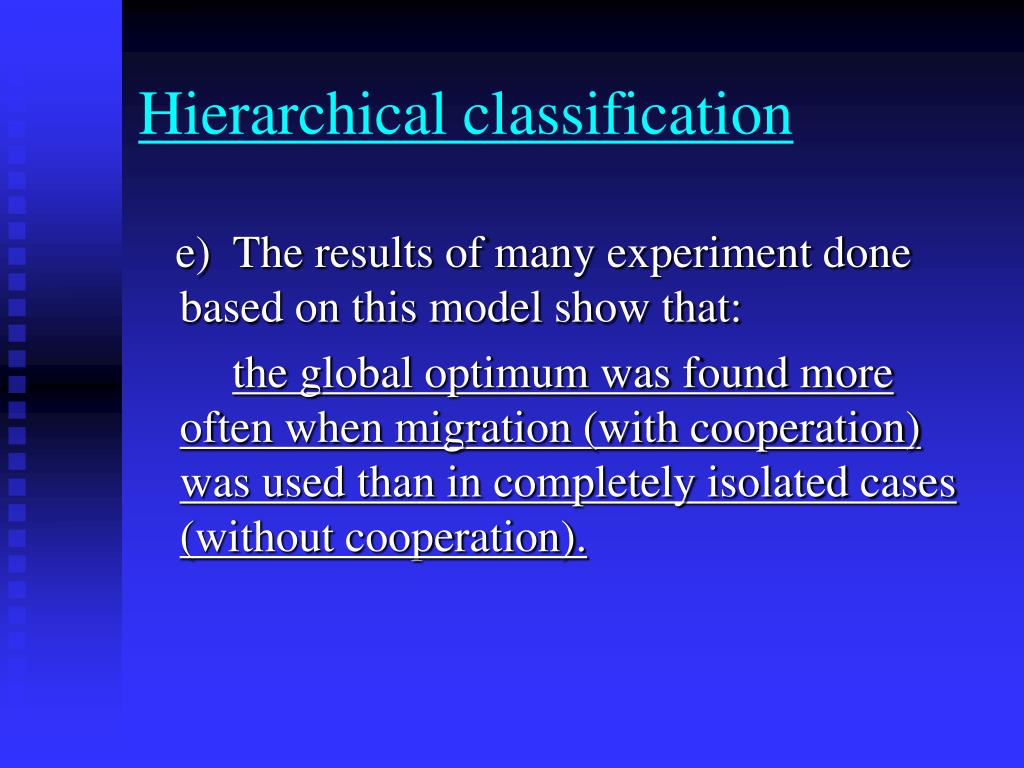 Hierarchical classification

e) The results of many experiment done based on this model show that:

the global optimum was found more often when migration (with cooperation) was used than in completely isolated cases (without cooperation).